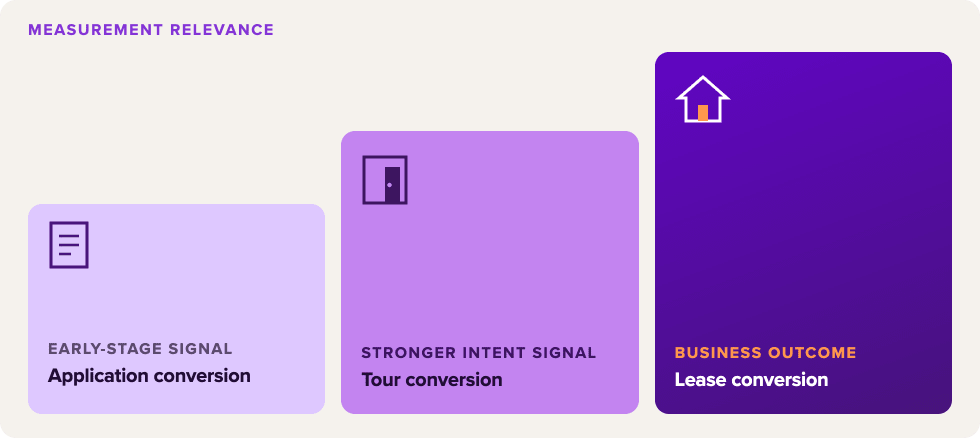 MEASUREMENT RELEVANCE

EARLY-STAGE SIGNAL
Application conversion

STRONGER INTENT SIGNAL
Tour conversion

BUSINESS OUTCOME
Lease conversion